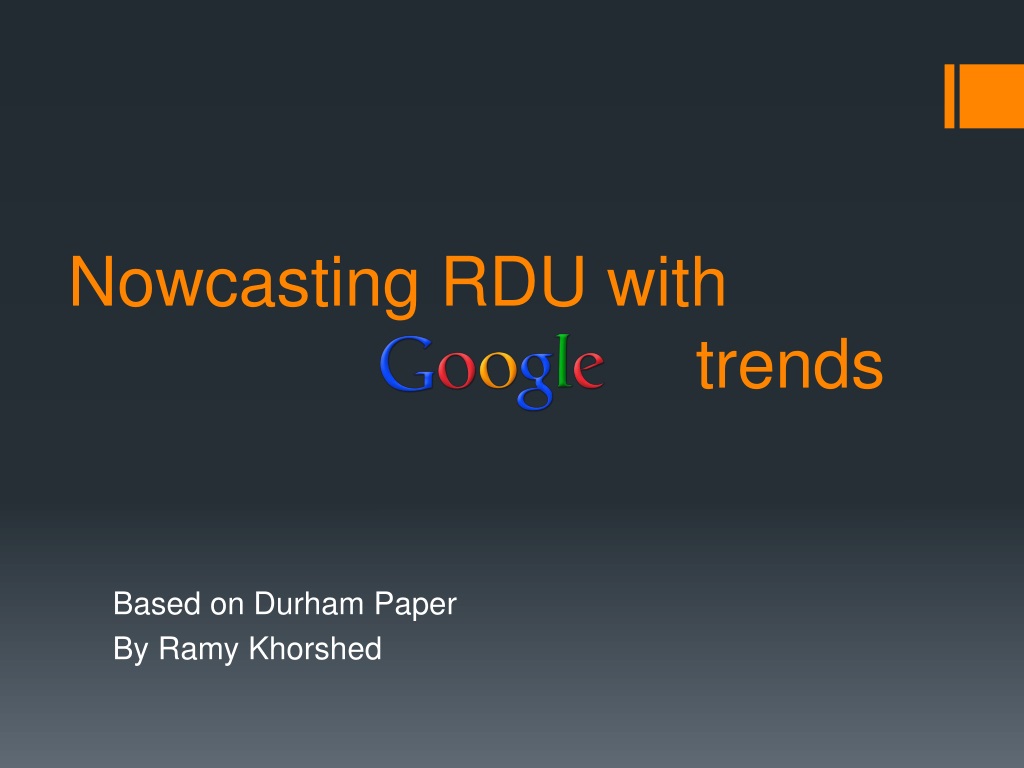 Nowcasting RDU with
Google trends

Based on Durham Paper
By Ramy Khorshed